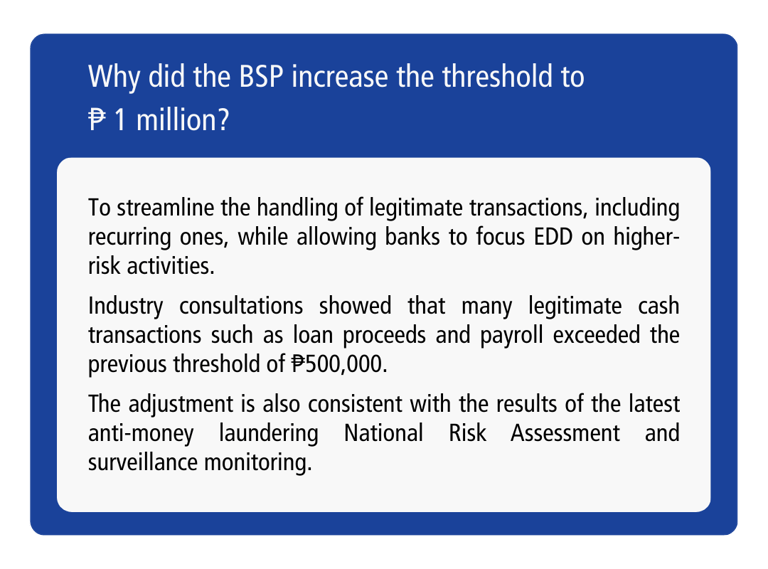 Why did the BSP increase the threshold to ₱ 1 million?

To streamline the handling of legitimate transactions, including recurring ones, while allowing banks to focus EDD on higher-risk activities.

Industry consultations showed that many legitimate cash transactions such as loan proceeds and payroll exceeded the previous threshold of ₱500,000.

The adjustment is also consistent with the results of the latest anti-money laundering National Risk Assessment and surveillance monitoring.